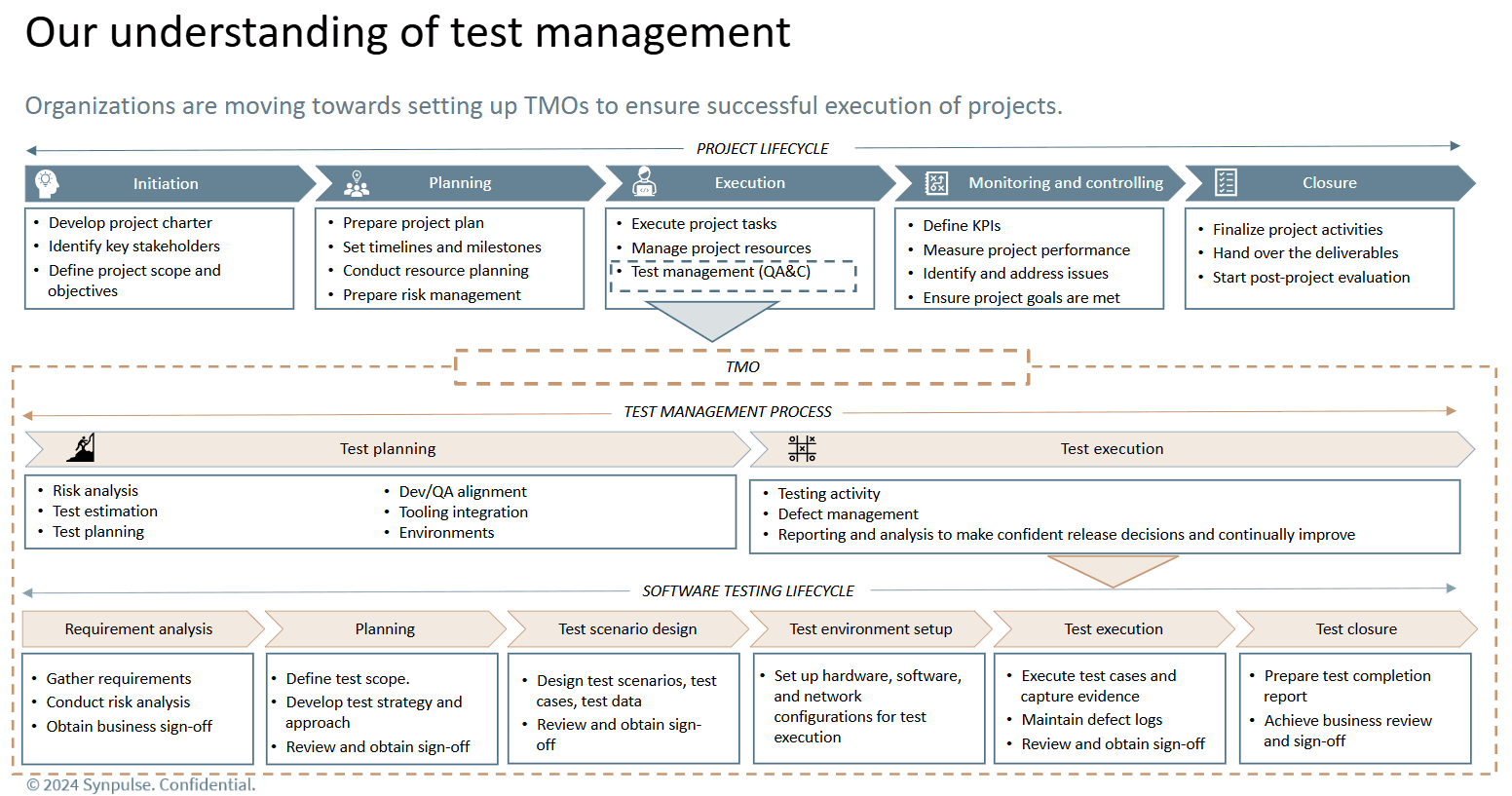 Our understanding of test management

Organizations are moving towards setting up TMOs to ensure successful execution of projects.

PROJECT LIFECYCLE

Initiation

- Develop project charter
- Identify key stakeholders
- Define project scope and objectives

Planning

- Prepare project plan
- Set timelines and milestones
- Conduct resource planning
- Prepare risk management

Execution

- Execute project tasks
- Manage project resources
- Test management (QA&C)

Monitoring and controlling

- Define KPIs
- Measure project performance
- Identify and address issues
- Ensure project goals are met

Closure

- Finalize project activities
- Hand over the deliverables
- Start post-project evaluation

TMO

TEST MANAGEMENT PROCESS

Test planning

- Risk analysis
- Test estimation
- Test planning
- Dev/QA alignment
- Tooling integration
- Environments

Test execution

- Testing activity
- Defect management
- Reporting and analysis to make confident release decisions and continually improve

SOFTWARE TESTING LIFECYCLE

Requirement analysis

- Gather requirements
- Conduct risk analysis
- Obtain business sign-off

Planning

- Define test scope.
- Develop test strategy and approach
- Review and obtain sign-off

Test scenario design

- Design test scenarios, test cases, test data
- Review and obtain sign-off

Test environment setup

- Set up hardware, software, and network configurations for test execution

Test execution

- Execute test cases and capture evidence
- Maintain defect logs
- Review and obtain sign-off

Test closure

- Prepare test completion report
- Achieve business review and sign-off

© 2024 Synpulse. Confidential.